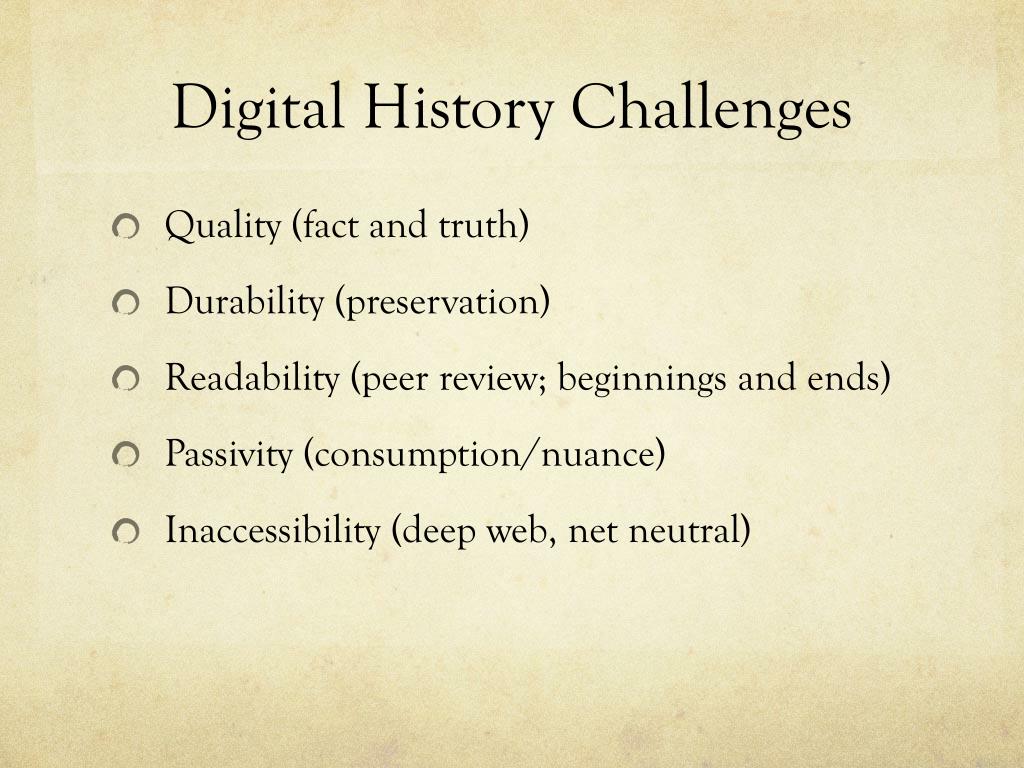 Digital History Challenges

Quality (fact and truth)

Durability (preservation)

Readability (peer review; beginnings and ends)

Passivity (consumption/nuance)

Inaccessibility (deep web, net neutral)